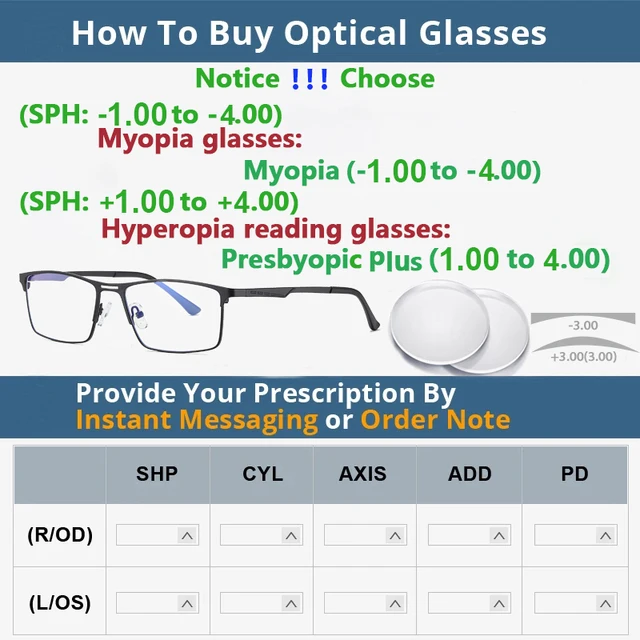 How To Buy Optical Glasses

Notice !!! Choose

(SPH: -1.00 to -4.00)
Myopia glasses:
Myopia (-1.00 to -4.00)

(SPH: +1.00 to +4.00)
Hyperopia reading glasses:
Presbyopic Plus (1.00 to 4.00)

-3.00
+3.00(3.00)

Provide Your Prescription By
Instant Messaging or Order Note

| | SHP | CYL | AXIS | ADD | PD |
|---|---|---|---|---|---|
| (R/OD) | | | | | |
| (L/OS) | | | | | |